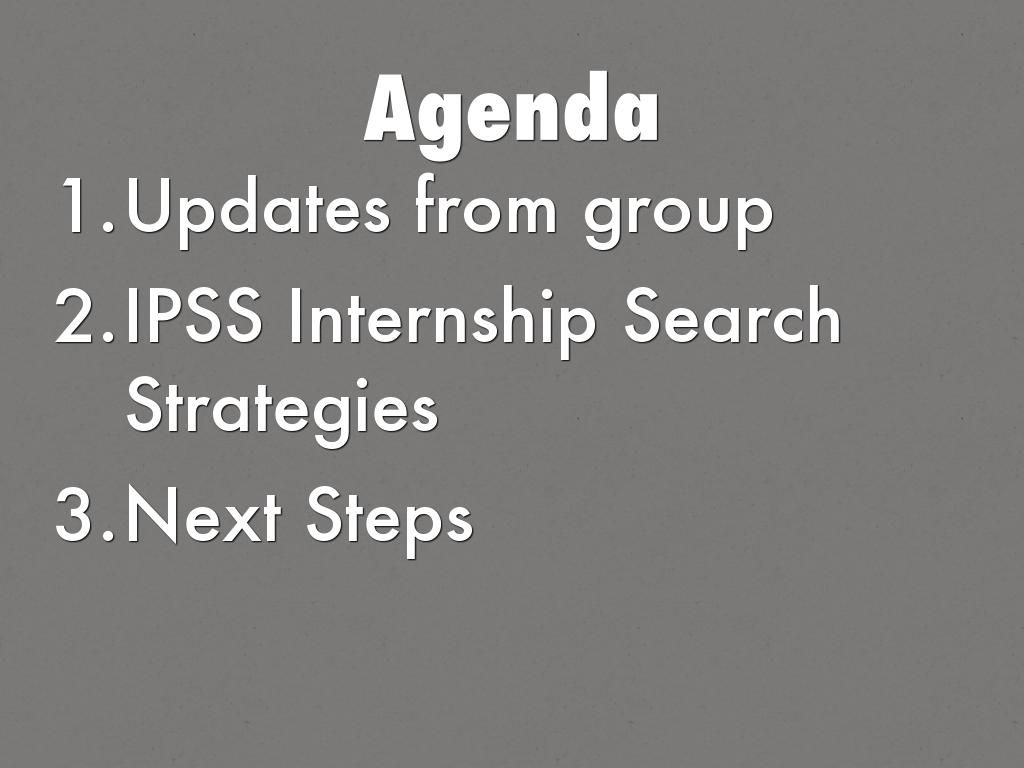 Agenda

1. Updates from group
2. IPSS Internship Search Strategies
3. Next Steps